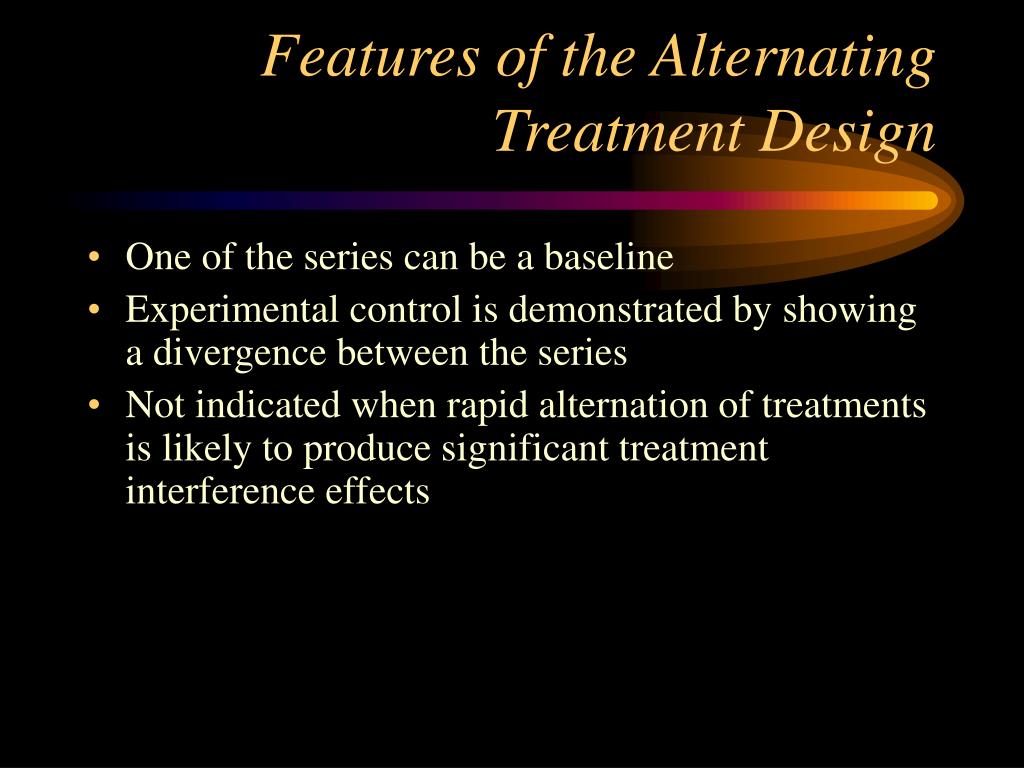 Features of the Alternating Treatment Design

• One of the series can be a baseline
• Experimental control is demonstrated by showing a divergence between the series
• Not indicated when rapid alternation of treatments is likely to produce significant treatment interference effects